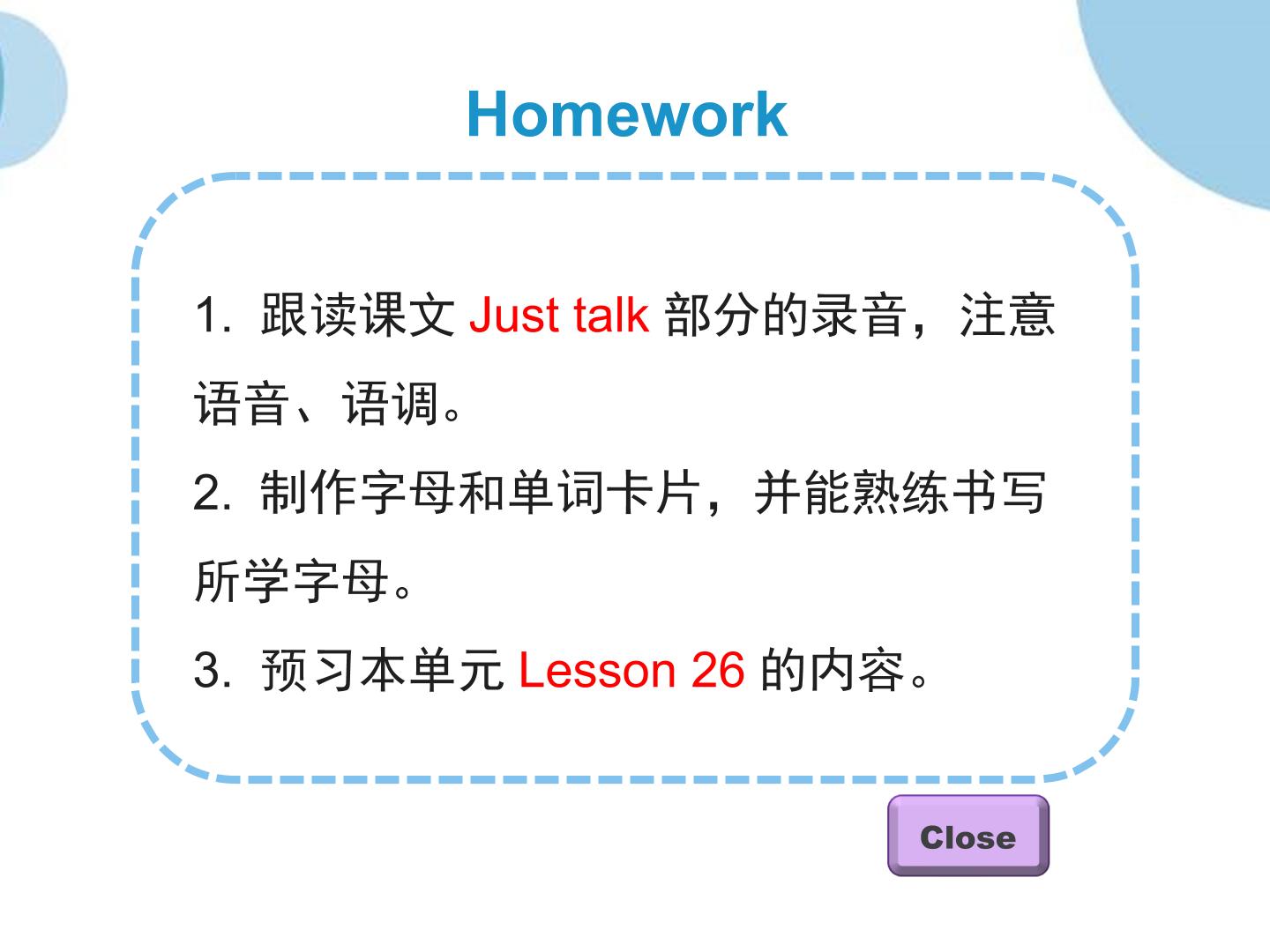 Homework

1. 跟读课文 Just talk 部分的录音，注意语音、语调。

2. 制作字母和单词卡片，并能熟练书写所学字母。

3. 预习本单元 Lesson 26 的内容。

Close